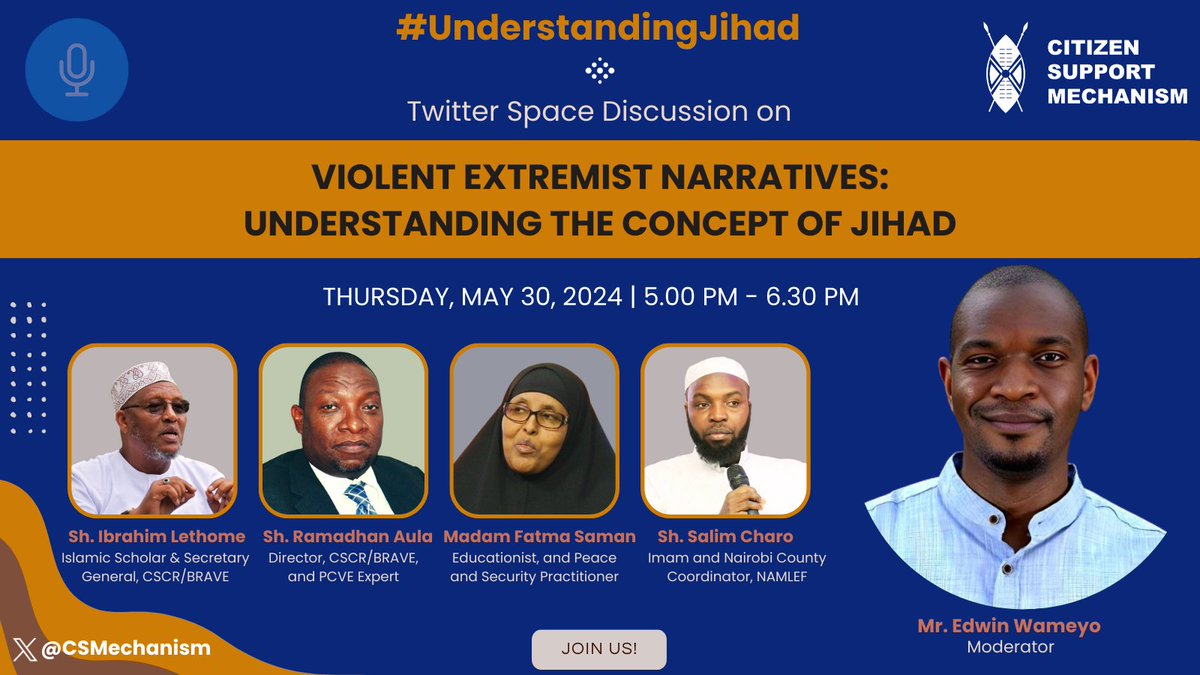 #UnderstandingJihad

Twitter Space Discussion on

CITIZEN SUPPORT MECHANISM

VIOLENT EXTREMIST NARRATIVES: UNDERSTANDING THE CONCEPT OF JIHAD

THURSDAY, MAY 30, 2024 | 5.00 PM - 6.30 PM

Sh. Ibrahim Lethome
Islamic Scholar & Secretary General, CSCR/BRAVE

Sh. Ramadhan Aula
Director, CSCR/BRAVE, and PCVE Expert

Madam Fatma Saman
Educationist, and Peace and Security Practitioner

Sh. Salim Charo
Imam and Nairobi County Coordinator, NAMLEF

Mr. Edwin Wameyo
Moderator

@CSMechanism

JOIN US!